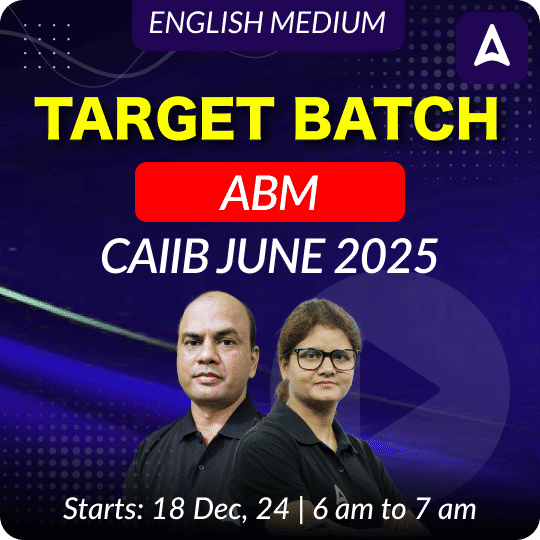 ENGLISH MEDIUM

TARGET BATCH

ABM

CAIIB JUNE 2025

Starts: 18 Dec, 24 | 6 am to 7 am